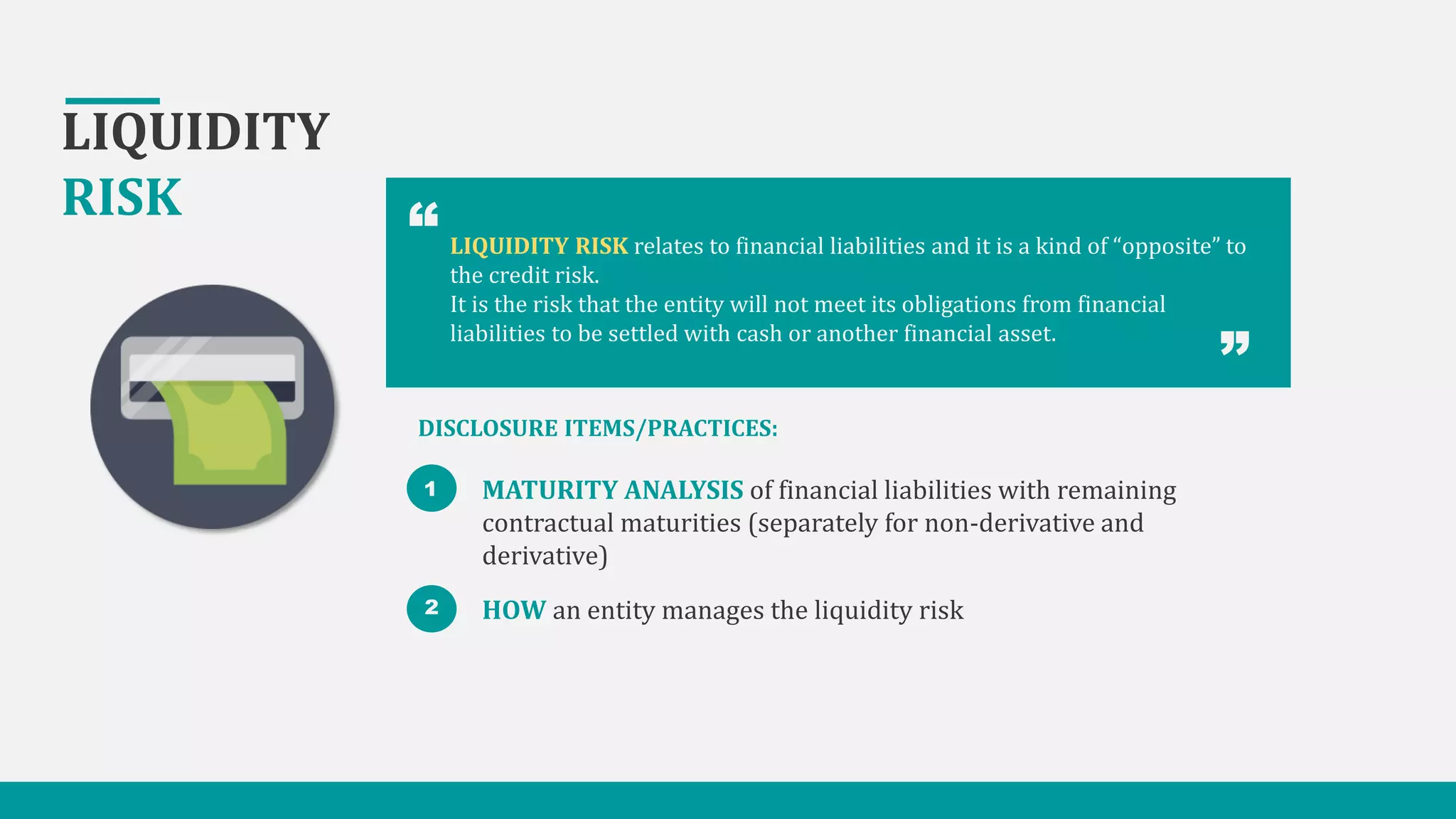 LIQUIDITY
RISK

“

LIQUIDITY RISK relates to financial liabilities and it is a kind of “opposite” to the credit risk.
It is the risk that the entity will not meet its obligations from financial liabilities to be settled with cash or another financial asset.

”

DISCLOSURE ITEMS/PRACTICES:

1 MATURITY ANALYSIS of financial liabilities with remaining contractual maturities (separately for non-derivative and derivative)

2 HOW an entity manages the liquidity risk